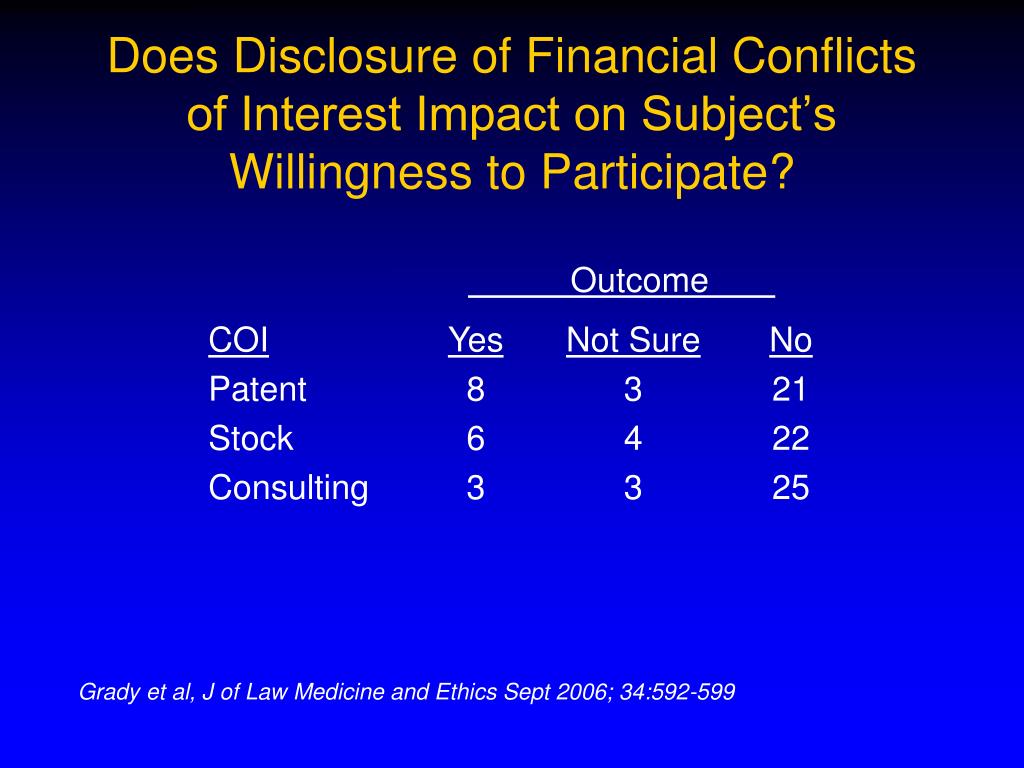 Does Disclosure of Financial Conflicts of Interest Impact on Subject's Willingness to Participate?

Outcome

| COI | Yes | Not Sure | No |
|---|---|---|---|
| Patent | 8 | 3 | 21 |
| Stock | 6 | 4 | 22 |
| Consulting | 3 | 3 | 25 |

Grady et al, J of Law Medicine and Ethics Sept 2006; 34:592-599